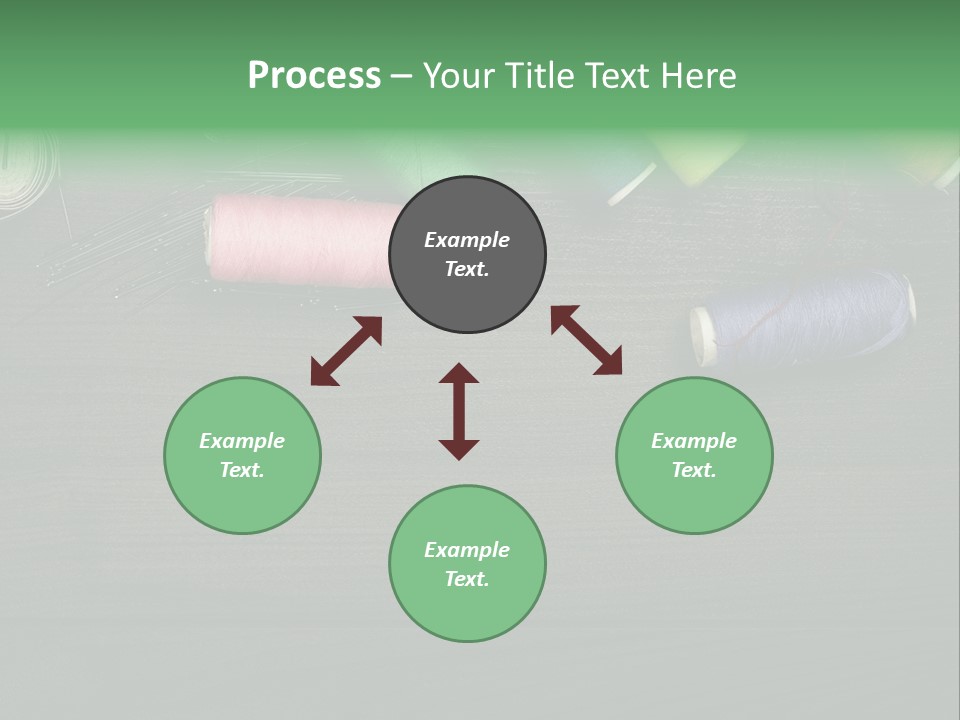 Process – Your Title Text Here

Example Text.

Example Text.

Example Text.

Example Text.